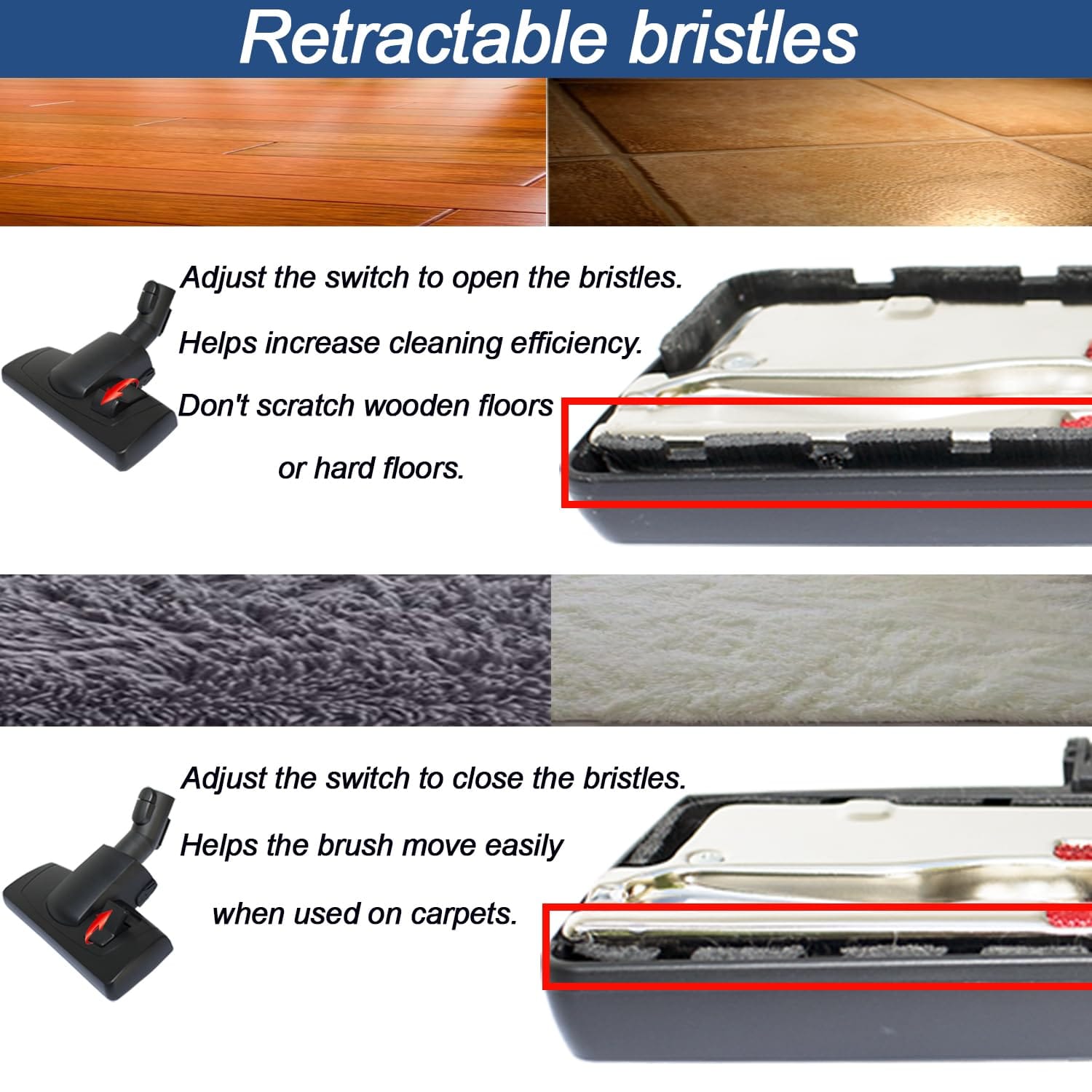 Retractable bristles

Adjust the switch to open the bristles.

Helps increase cleaning efficiency.

Don't scratch wooden floors

or hard floors.

Adjust the switch to close the bristles.

Helps the brush move easily

when used on carpets.